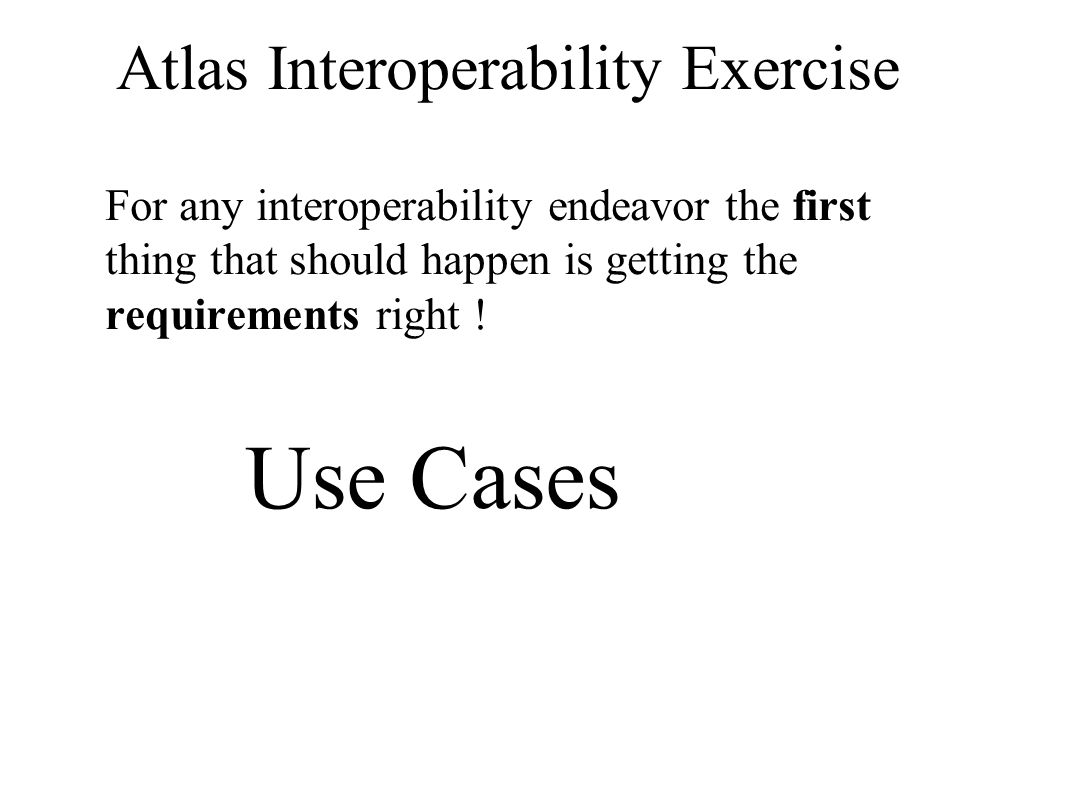 Atlas Interoperability Exercise

For any interoperability endeavor the first thing that should happen is getting the requirements right !

Use Cases